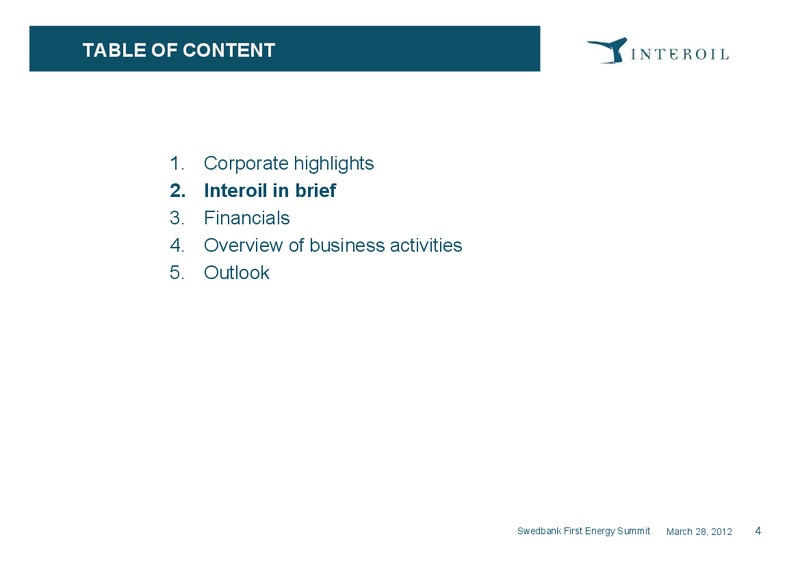 TABLE OF CONTENT

INTEROIL

1. Corporate highlights
2. Interoil in brief
3. Financials
4. Overview of business activities
5. Outlook

Swedbank First Energy Summit March 28, 2012 4